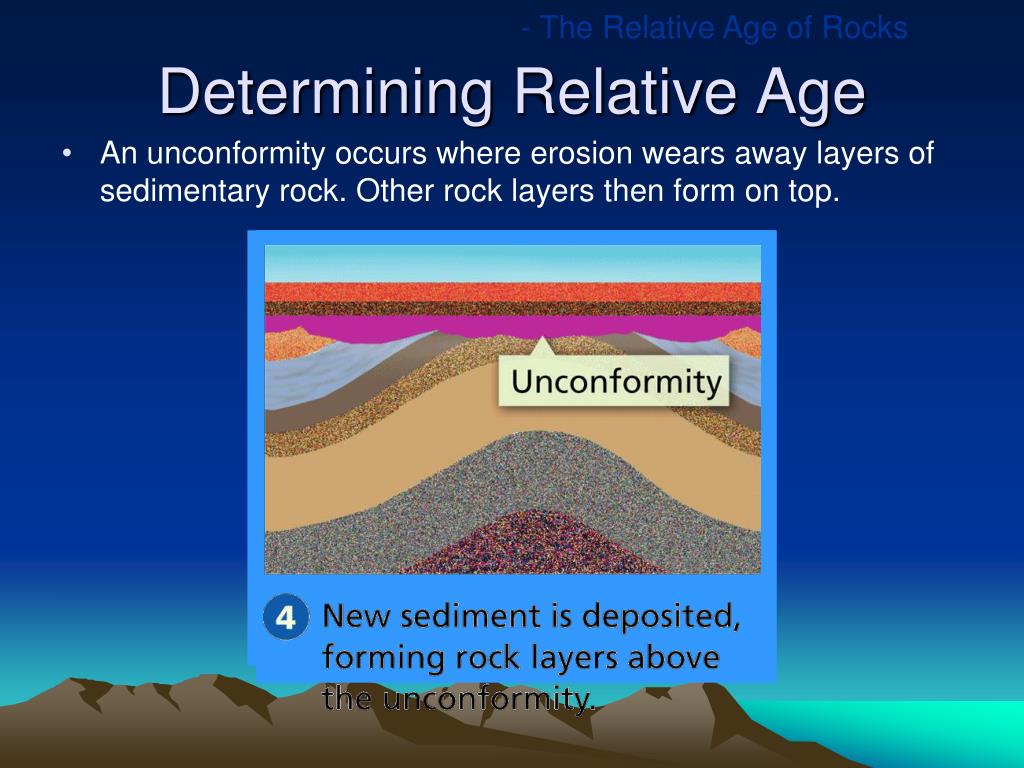 - The Relative Age of Rocks

Determining Relative Age

• An unconformity occurs where erosion wears away layers of sedimentary rock. Other rock layers then form on top.

Unconformity

4 New sediment is deposited, forming rock layers above the unconformity.